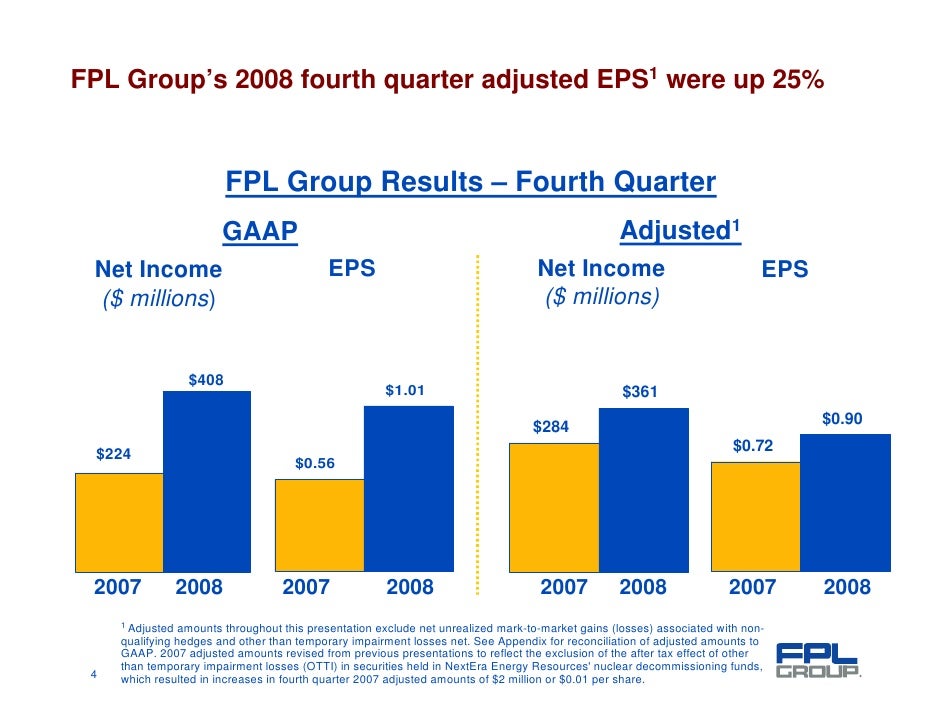 FPL Group's 2008 fourth quarter adjusted EPS$^1$ were up 25%

FPL Group Results – Fourth Quarter

GAAP

Net Income ($ millions)

$224 $408

2007 2008

EPS

$0.56 $1.01

2007 2008

Adjusted$^1$

Net Income ($ millions)

$284 $361

2007 2008

EPS

$0.72 $0.90

2007 2008

$^1$ Adjusted amounts throughout this presentation exclude net unrealized mark-to-market gains (losses) associated with non-qualifying hedges and other than temporary impairment losses net. See Appendix for reconciliation of adjusted amounts to GAAP. 2007 adjusted amounts revised from previous presentations to reflect the exclusion of the after tax effect of other than temporary impairment losses (OTTI) in securities held in NextEra Energy Resources' nuclear decommissioning funds, which resulted in increases in fourth quarter 2007 adjusted amounts of $2 million or $0.01 per share.

4

FPL GROUP.